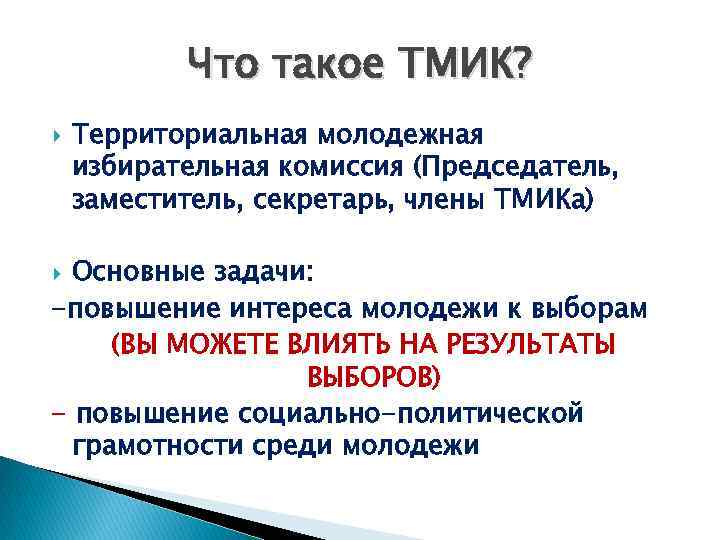 Что такое ТМИК?

Территориальная молодежная избирательная комиссия (Председатель, заместитель, секретарь, члены ТМИКа)

Основные задачи:
-повышение интереса молодежи к выборам (ВЫ МОЖЕТЕ ВЛИЯТЬ НА РЕЗУЛЬТАТЫ ВЫБОРОВ)
- повышение социально-политической грамотности среди молодежи